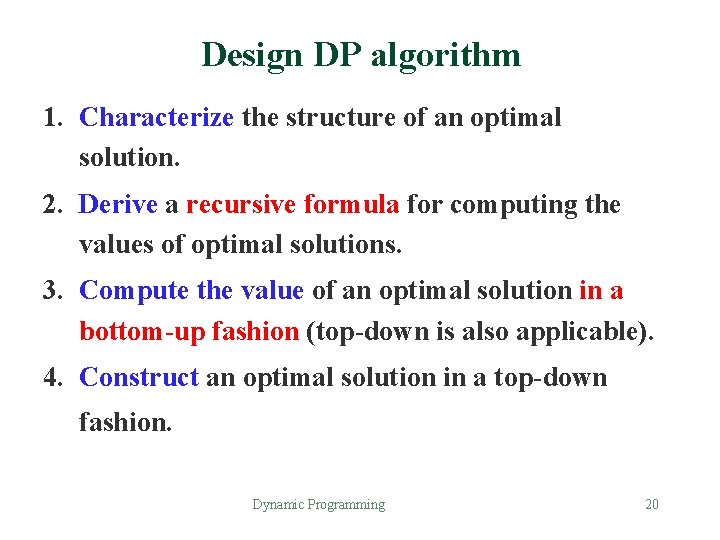 Design DP algorithm

1. Characterize the structure of an optimal solution.

2. Derive a recursive formula for computing the values of optimal solutions.

3. Compute the value of an optimal solution in a bottom-up fashion (top-down is also applicable).

4. Construct an optimal solution in a top-down fashion.

Dynamic Programming

20